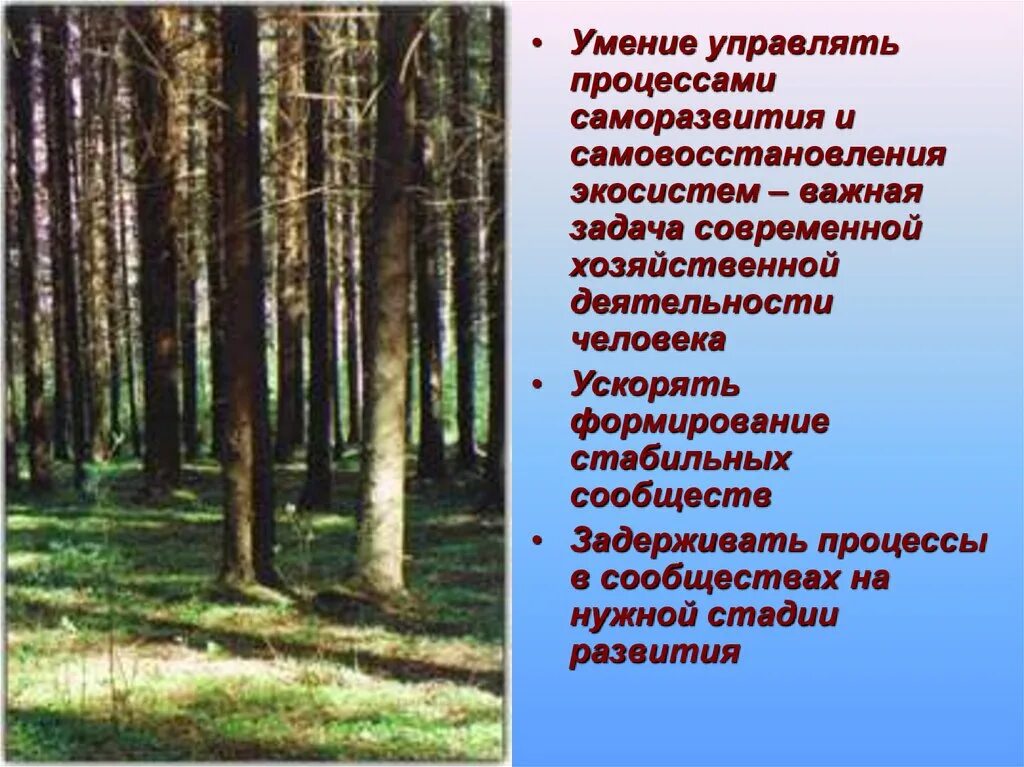 • Умение управлять процессами саморазвития и самовосстановления экосистем – важная задача современной хозяйственной деятельности человека

• Ускорять формирование стабильных сообществ

• Задерживать процессы в сообществах на нужной стадии развития